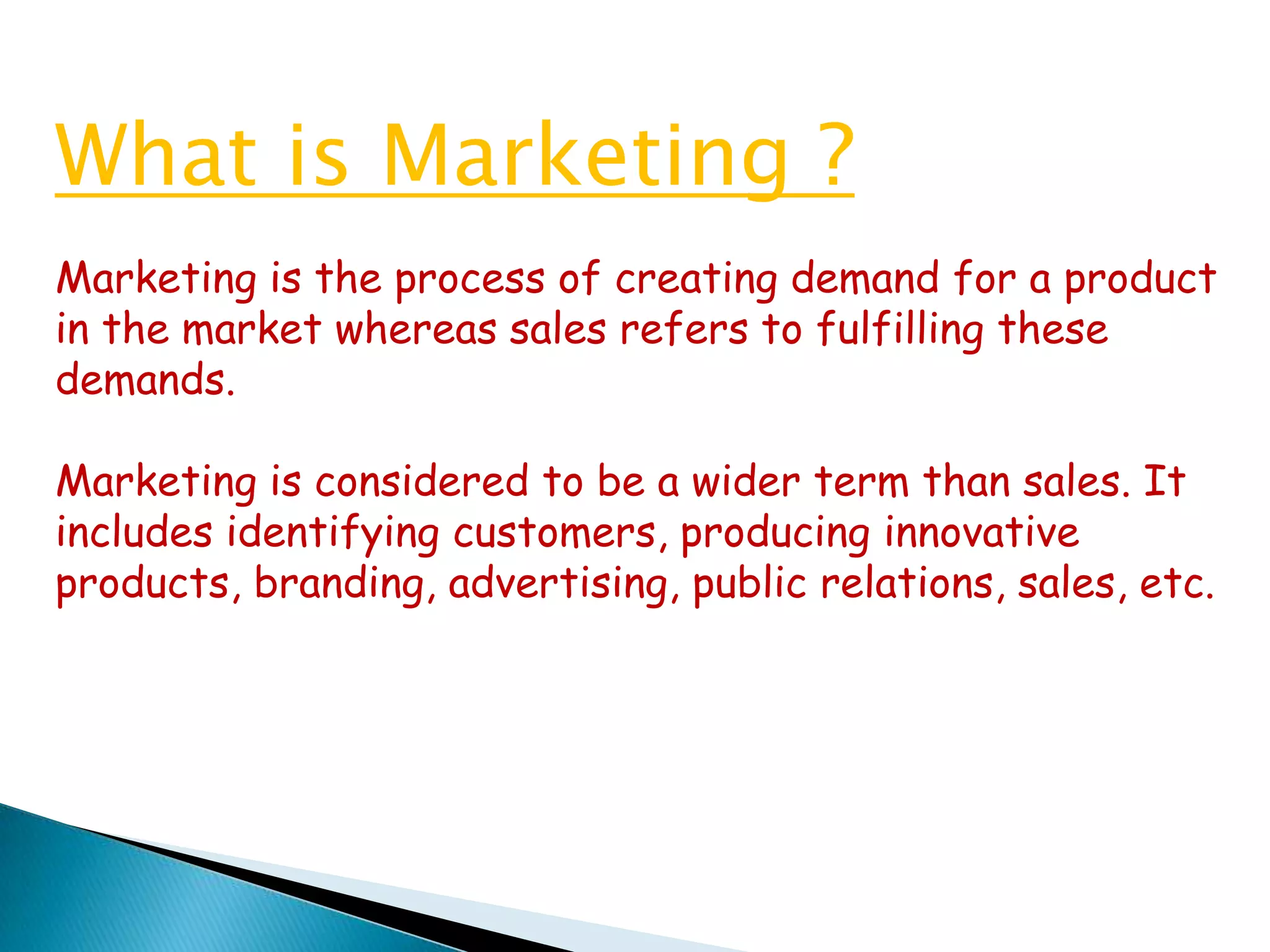 What is Marketing ?

Marketing is the process of creating demand for a product in the market whereas sales refers to fulfilling these demands.

Marketing is considered to be a wider term than sales. It includes identifying customers, producing innovative products, branding, advertising, public relations, sales, etc.